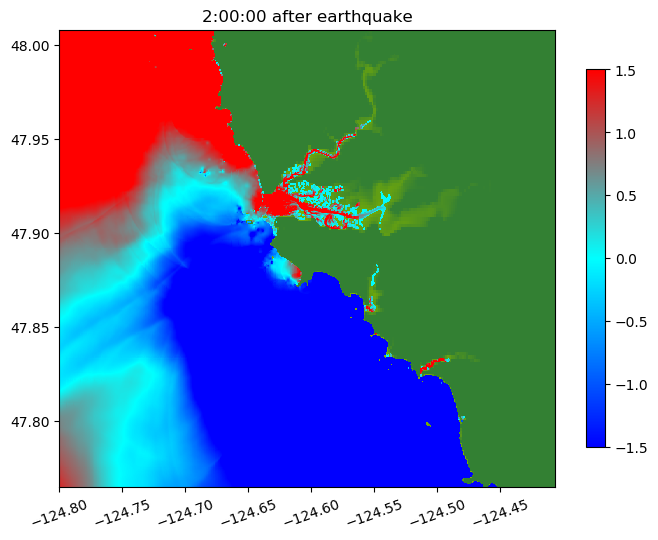 2:00:00 after earthquake

48.00
47.95
47.90
47.85
47.80

−124.80
−124.75
−124.70
−124.65
−124.60
−124.55
−124.50
−124.45

1.5
1.0
0.5
0.0
−0.5
−1.0
−1.5